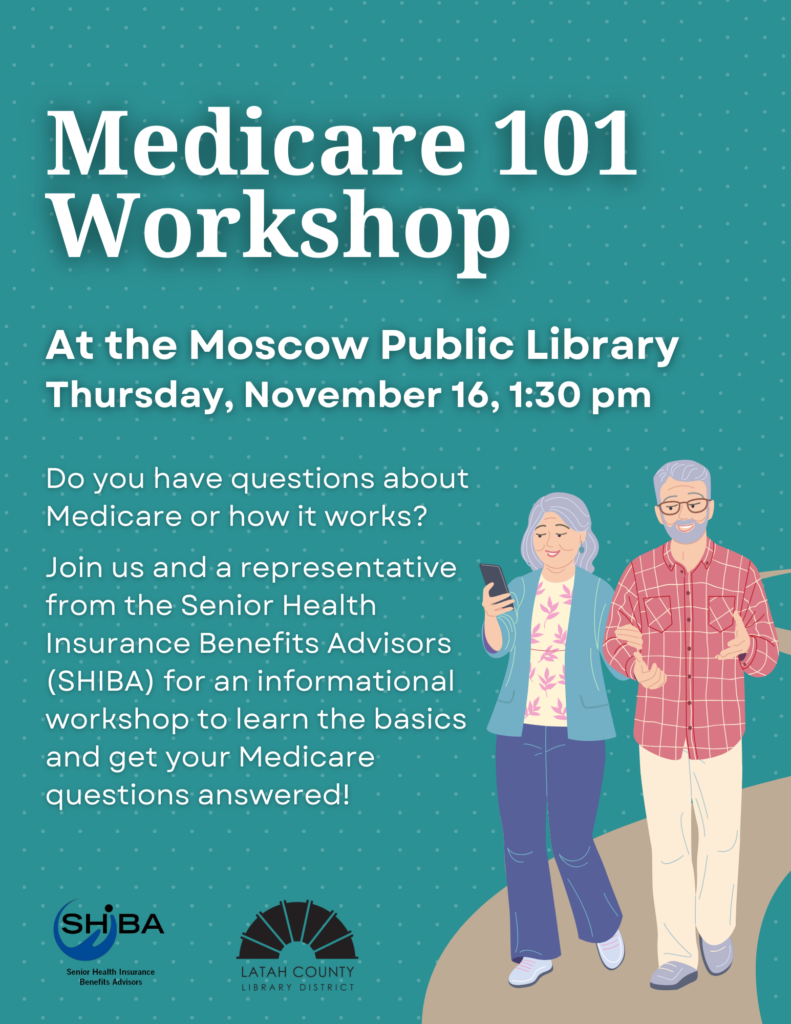 Medicare 101 Workshop

At the Moscow Public Library
Thursday, November 16, 1:30 pm

Do you have questions about Medicare or how it works?

Join us and a representative from the Senior Health Insurance Benefits Advisors (SHIBA) for an informational workshop to learn the basics and get your Medicare questions answered!

SHIBA
Senior Health Insurance Benefits Advisors

LATAH COUNTY
LIBRARY DISTRICT